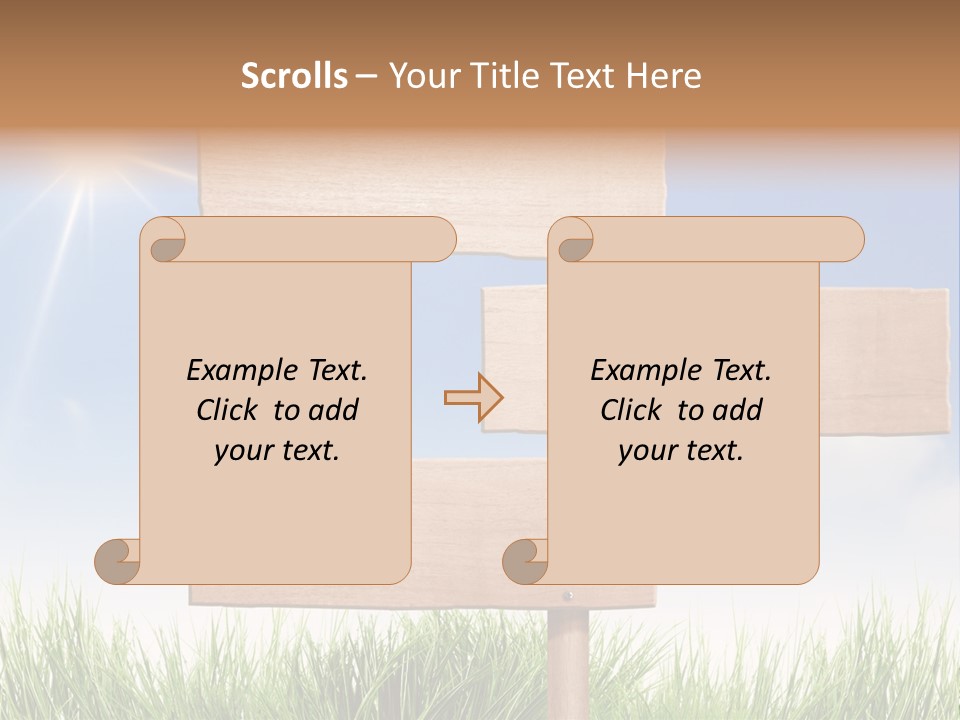 Scrolls – Your Title Text Here

Example Text. Click to add your text.

Example Text. Click to add your text.